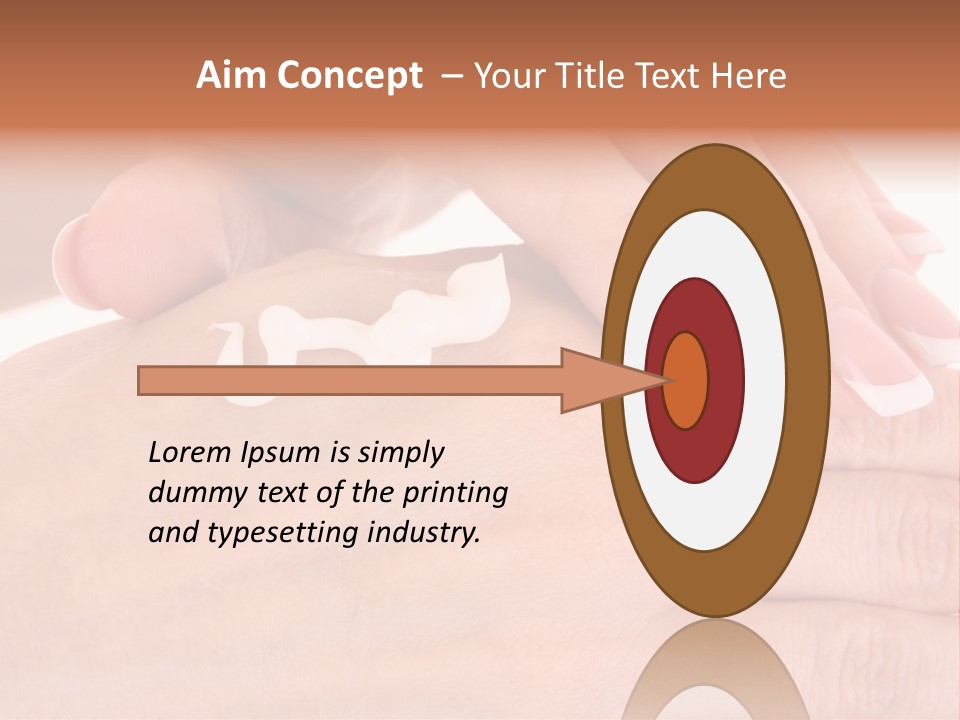 Aim Concept – Your Title Text Here

Lorem Ipsum is simply dummy text of the printing and typesetting industry.